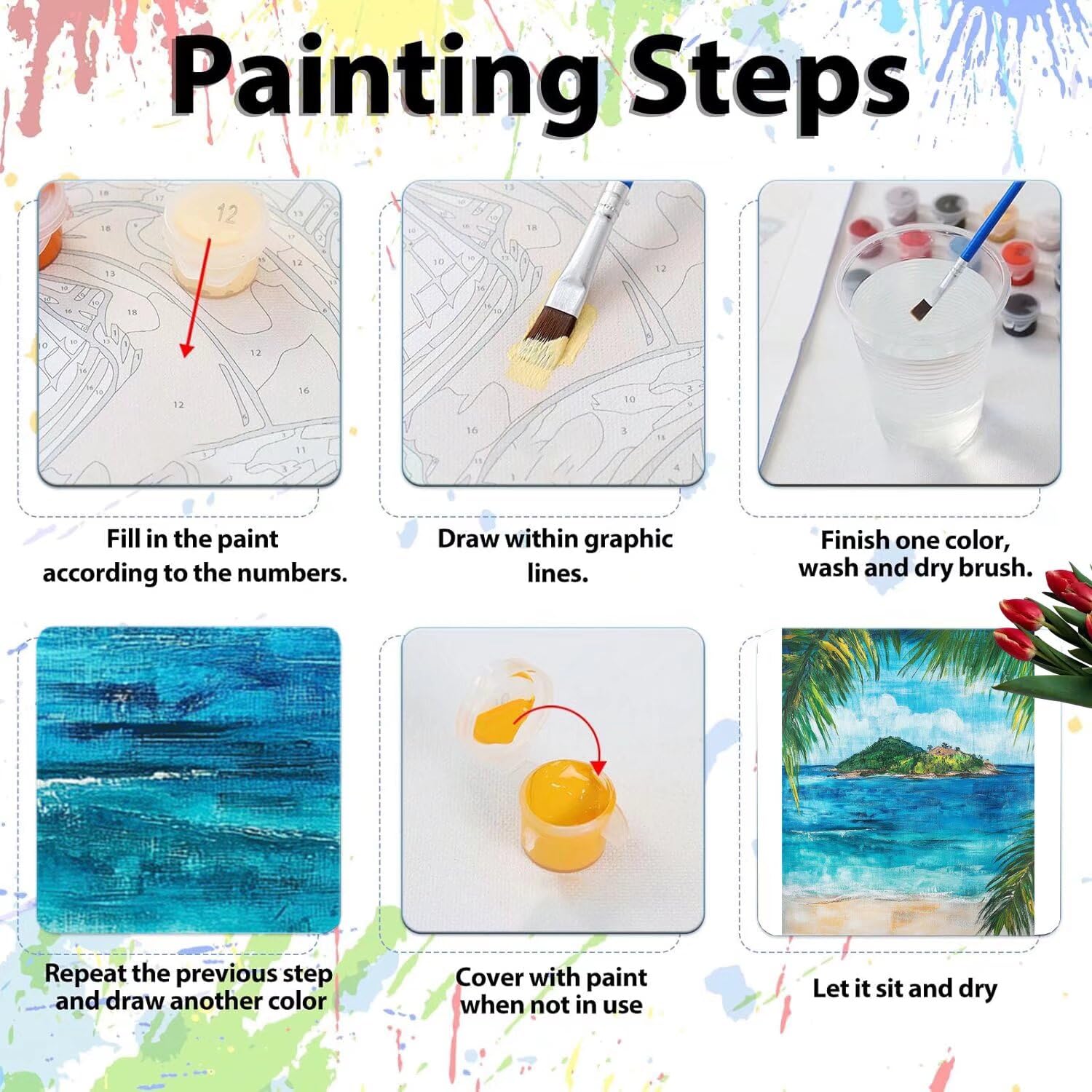 Painting Steps

12

Fill in the paint according to the numbers.

Draw within graphic lines.

Finish one color, wash and dry brush.

Repeat the previous step and draw another color

Cover with paint when not in use

Let it sit and dry